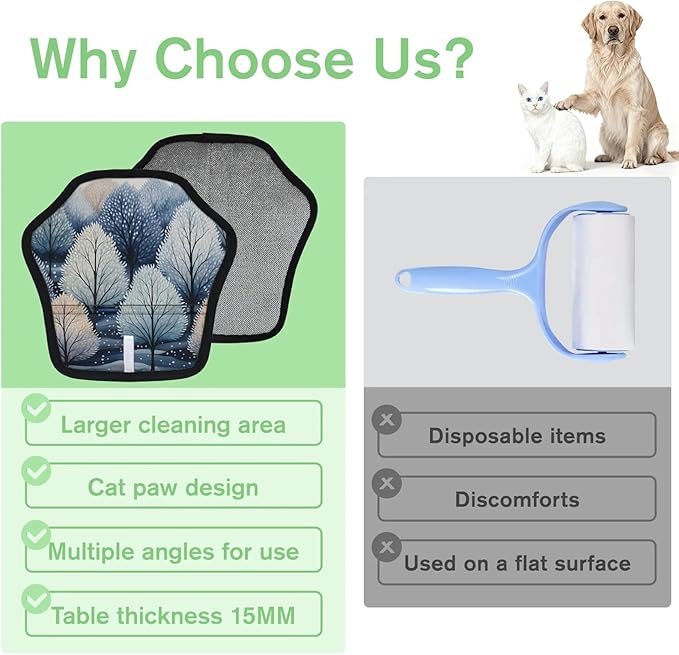 Why Choose Us?

Larger cleaning area

Cat paw design

Multiple angles for use

Table thickness 15MM

Disposable items

Discomforts

Used on a flat surface